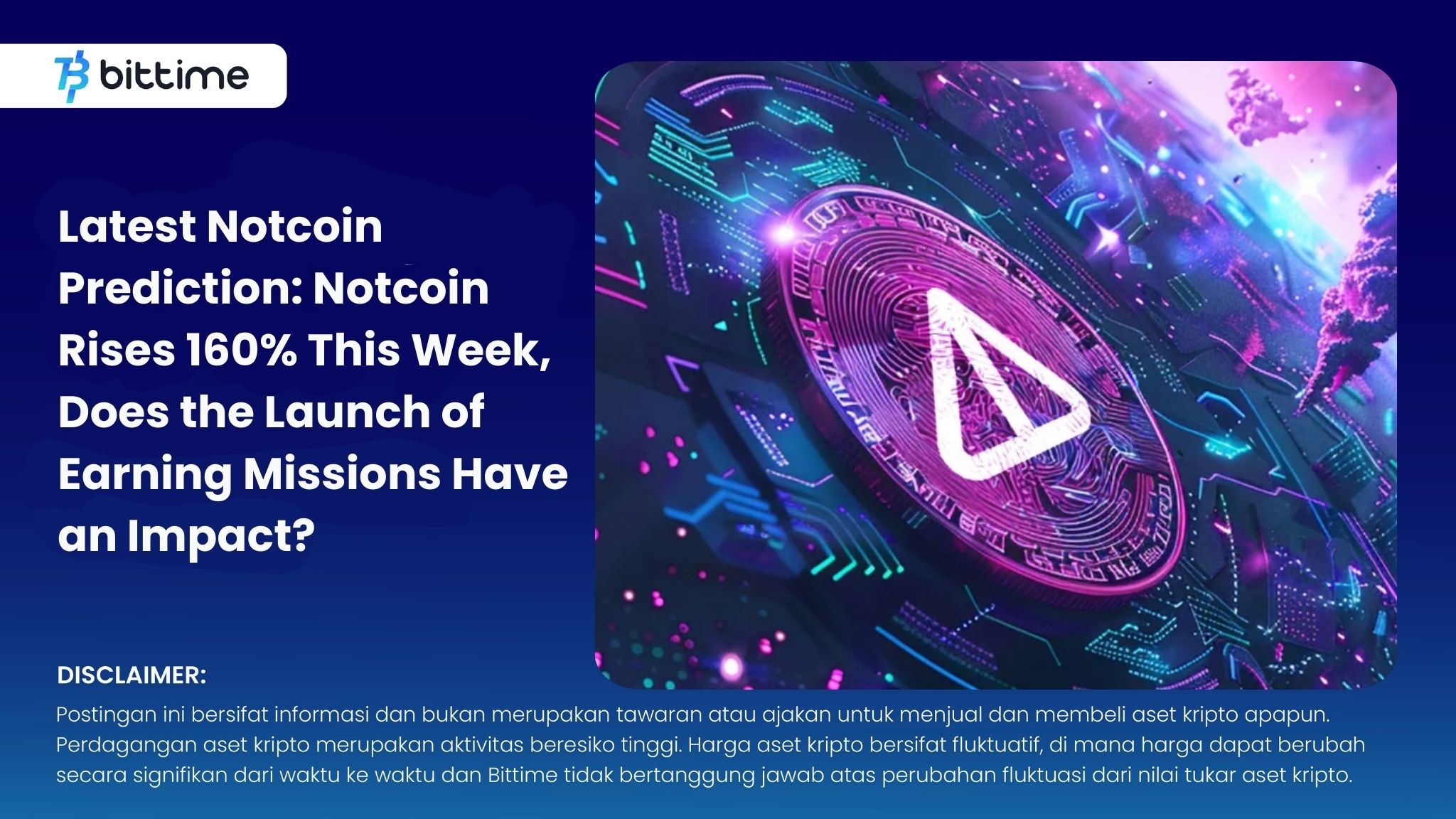 bittime

Latest Notcoin Prediction: Notcoin Rises 160% This Week, Does the Launch of Earning Missions Have an Impact?

DISCLAIMER:
Postingan ini bersifat informasi dan bukan merupakan tawaran atau ajakan untuk menjual dan membeli aset kripto apapun. Perdagangan aset kripto merupakan aktivitas beresiko tinggi. Harga aset kripto bersifat fluktuatif, di mana harga dapat berubah secara signifikan dari waktu ke waktu dan Bittime tidak bertanggung jawab atas perubahan fluktuasi dari nilai tukar aset kripto.